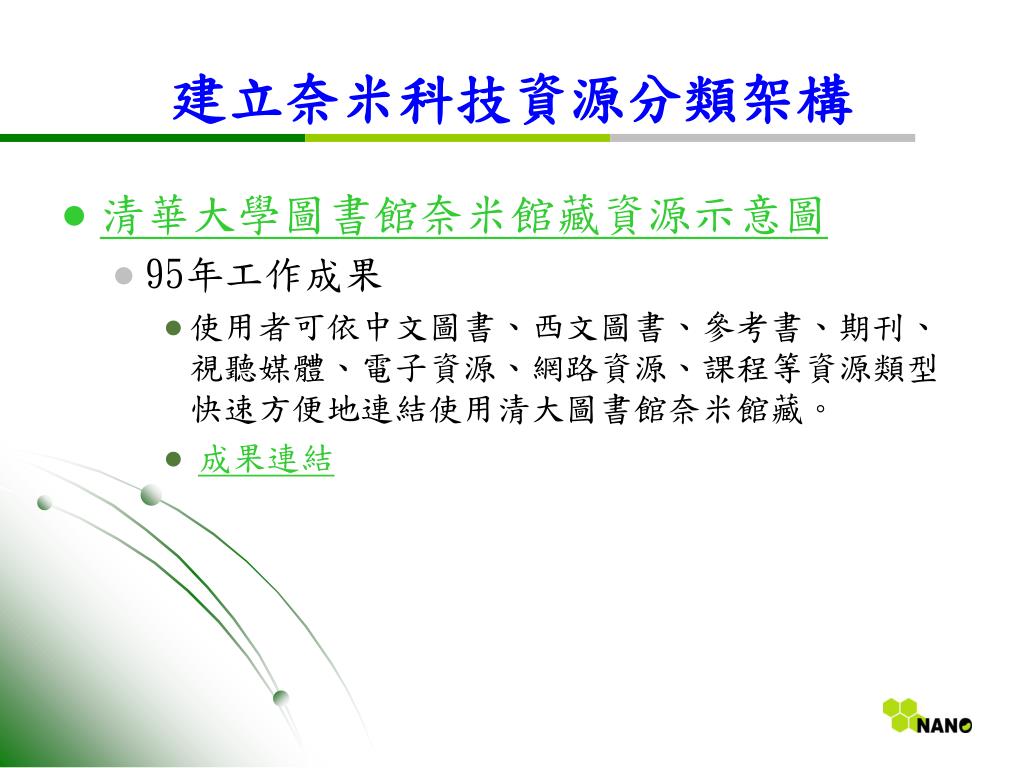 建立奈米科技資源分類架構

清華大學圖書館奈米館藏資源示意圖

95年工作成果

使用者可依中文圖書、西文圖書、參考書、期刊、視聽媒體、電子資源、網路資源、課程等資源類型快速方便地連結使用清大圖書館奈米館藏。

成果連結

NANO